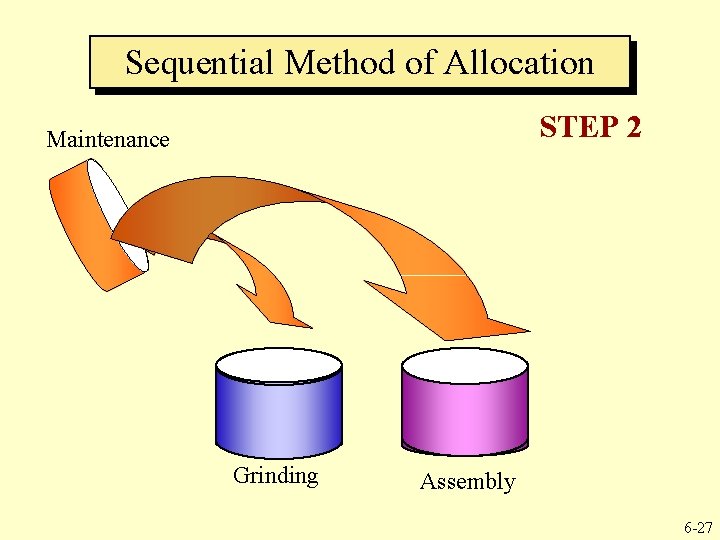 Sequential Method of Allocation

STEP 2

Maintenance

Grinding

Assembly

6-27